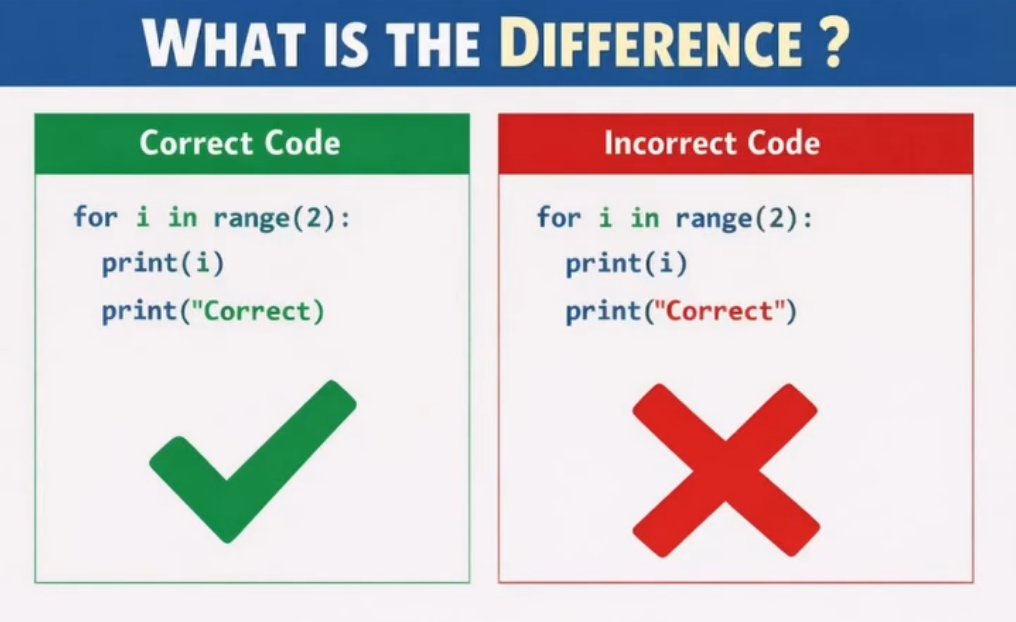 WHAT IS THE DIFFERENCE ?

Correct Code

for i in range(2):
  print(i)
  print("Correct)

Incorrect Code

for i in range(2):
  print(i)
  print("Correct")